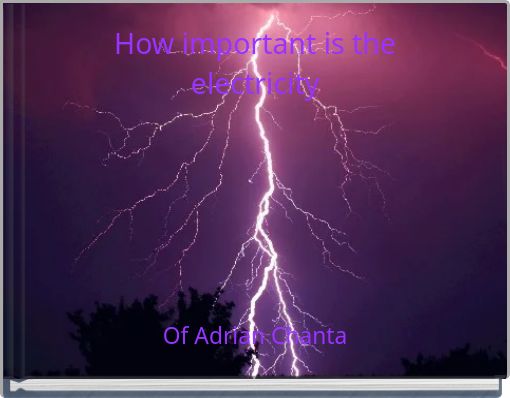 How important is the electricity

Of Adrian Chanta